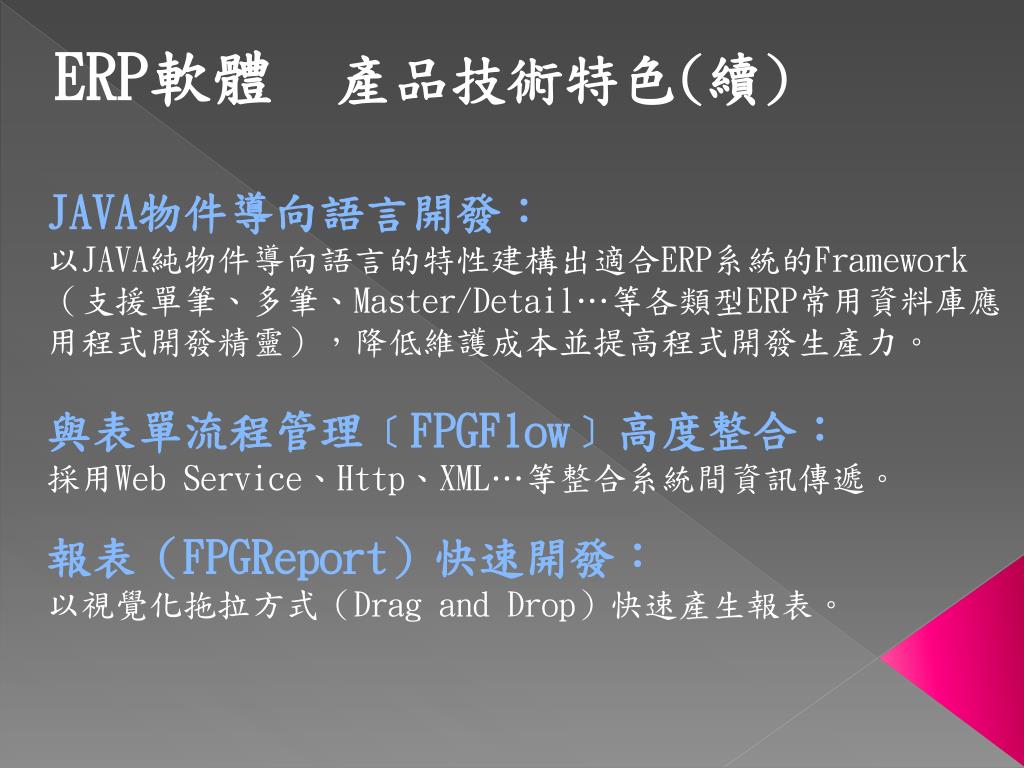 ERP軟體　產品技術特色(續)

JAVA物件導向語言開發：
以JAVA純物件導向語言的特性建構出適合ERP系統的Framework（支援單筆、多筆、Master/Detail…等各類型ERP常用資料庫應用程式開發精靈），降低維護成本並提高程式開發生產力。

與表單流程管理〔FPGFlow〕高度整合：
採用Web Service、Http、XML…等整合系統間資訊傳遞。

報表（FPGReport）快速開發：
以視覺化拖拉方式（Drag and Drop）快速產生報表。